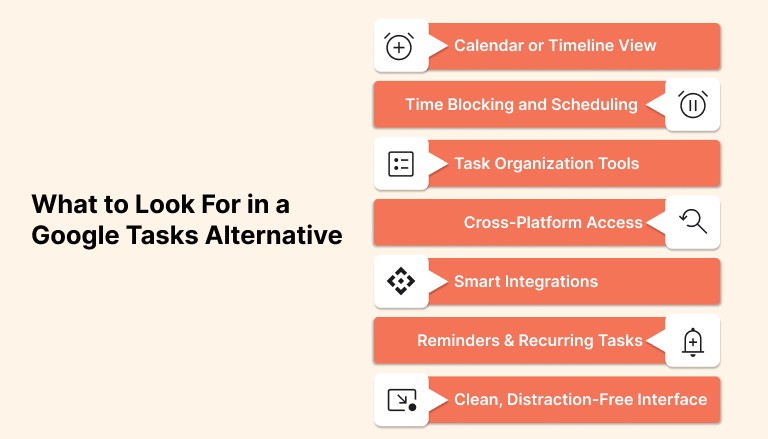 What to Look For in a Google Tasks Alternative

Calendar or Timeline View

Time Blocking and Scheduling

Task Organization Tools

Cross-Platform Access

Smart Integrations

Reminders & Recurring Tasks

Clean, Distraction-Free Interface